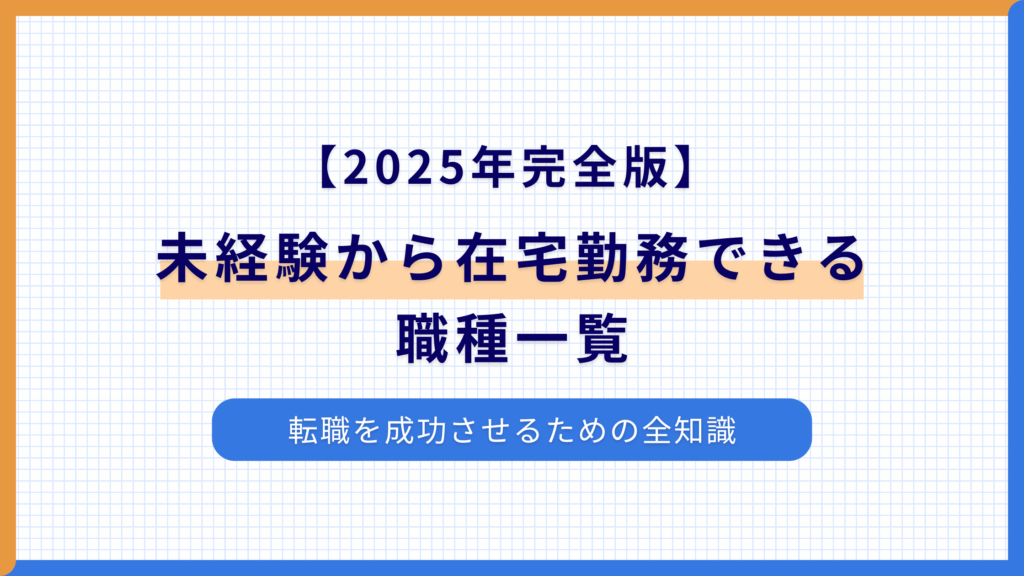 【2025年完全版】

未経験から在宅勤務できる職種一覧

転職を成功させるための全知識